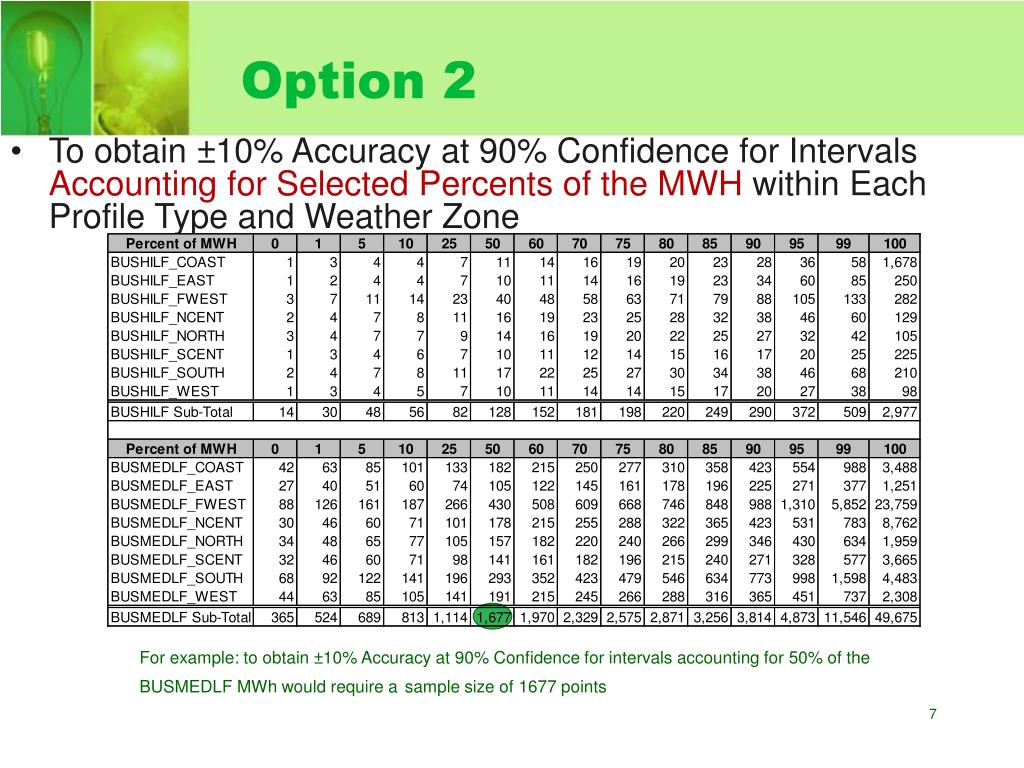 Option 2

• To obtain ±10% Accuracy at 90% Confidence for Intervals Accounting for Selected Percents of the MWH within Each Profile Type and Weather Zone

| Percent of MWH | 0 | 1 | 5 | 10 | 25 | 50 | 60 | 70 | 75 | 80 | 85 | 90 | 95 | 99 | 100 |
|---|---|---|---|---|---|---|---|---|---|---|---|---|---|---|---|
| BUSHILF_COAST | 1 | 3 | 4 | 4 | 7 | 11 | 14 | 16 | 19 | 20 | 23 | 28 | 36 | 58 | 1,678 |
| BUSHILF_EAST | 1 | 2 | 4 | 4 | 7 | 10 | 11 | 14 | 16 | 19 | 23 | 34 | 60 | 85 | 250 |
| BUSHILF_FWEST | 3 | 7 | 11 | 14 | 23 | 40 | 48 | 58 | 63 | 71 | 79 | 88 | 105 | 133 | 282 |
| BUSHILF_NCENT | 2 | 4 | 7 | 8 | 11 | 16 | 19 | 23 | 25 | 28 | 32 | 38 | 46 | 60 | 129 |
| BUSHILF_NORTH | 3 | 4 | 7 | 7 | 9 | 14 | 16 | 19 | 20 | 22 | 25 | 27 | 32 | 42 | 105 |
| BUSHILF_SCENT | 1 | 3 | 4 | 6 | 7 | 10 | 11 | 12 | 14 | 15 | 16 | 17 | 20 | 25 | 225 |
| BUSHILF_SOUTH | 2 | 4 | 7 | 8 | 11 | 17 | 22 | 25 | 27 | 30 | 34 | 38 | 46 | 68 | 210 |
| BUSHILF_WEST | 1 | 3 | 4 | 5 | 7 | 10 | 11 | 14 | 14 | 15 | 17 | 20 | 27 | 38 | 98 |
| BUSHILF Sub-Total | 14 | 30 | 48 | 56 | 82 | 128 | 152 | 181 | 198 | 220 | 249 | 290 | 372 | 509 | 2,977 |

| Percent of MWH | 0 | 1 | 5 | 10 | 25 | 50 | 60 | 70 | 75 | 80 | 85 | 90 | 95 | 99 | 100 |
|---|---|---|---|---|---|---|---|---|---|---|---|---|---|---|---|
| BUSMEDLF_COAST | 42 | 63 | 85 | 101 | 133 | 182 | 215 | 250 | 277 | 310 | 358 | 423 | 554 | 988 | 3,488 |
| BUSMEDLF_EAST | 27 | 40 | 51 | 60 | 74 | 105 | 122 | 145 | 161 | 178 | 196 | 225 | 271 | 377 | 1,251 |
| BUSMEDLF_FWEST | 88 | 126 | 161 | 187 | 266 | 430 | 508 | 609 | 668 | 746 | 848 | 988 | 1,310 | 5,852 | 23,759 |
| BUSMEDLF_NCENT | 30 | 46 | 60 | 71 | 101 | 178 | 215 | 255 | 288 | 322 | 365 | 423 | 531 | 783 | 8,762 |
| BUSMEDLF_NORTH | 34 | 48 | 65 | 77 | 105 | 157 | 182 | 220 | 240 | 266 | 299 | 346 | 430 | 634 | 1,959 |
| BUSMEDLF_SCENT | 32 | 46 | 60 | 71 | 98 | 141 | 161 | 182 | 196 | 215 | 240 | 271 | 328 | 577 | 3,665 |
| BUSMEDLF_SOUTH | 68 | 92 | 122 | 141 | 196 | 293 | 352 | 423 | 479 | 546 | 634 | 773 | 998 | 1,598 | 4,483 |
| BUSMEDLF_WEST | 44 | 63 | 85 | 105 | 141 | 191 | 215 | 245 | 266 | 288 | 316 | 365 | 451 | 737 | 2,308 |
| BUSMEDLF Sub-Total | 365 | 524 | 689 | 813 | 1,114 | 1,677 | 1,970 | 2,329 | 2,575 | 2,871 | 3,256 | 3,814 | 4,873 | 11,546 | 49,675 |

For example: to obtain ±10% Accuracy at 90% Confidence for intervals accounting for 50% of the BUSMEDLF MWh would require a sample size of 1677 points

7